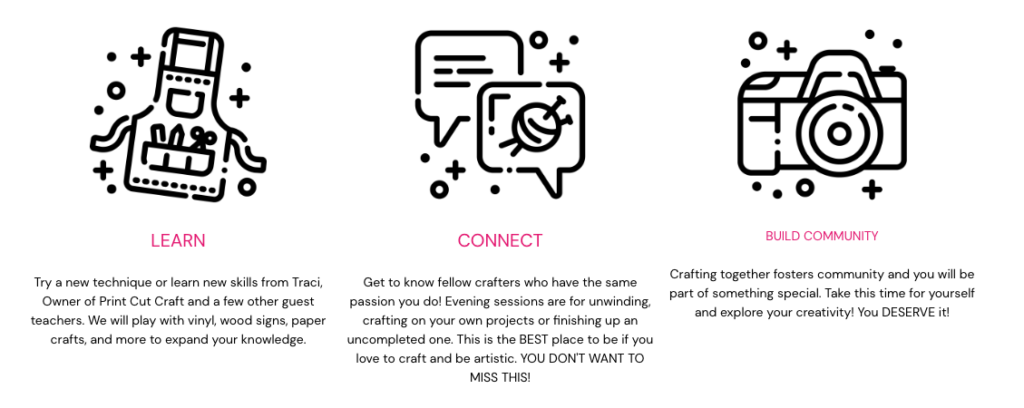 LEARN

Try a new technique or learn new skills from Traci, Owner of Print Cut Craft and a few other guest teachers. We will play with vinyl, wood signs, paper crafts, and more to expand your knowledge.

CONNECT

Get to know fellow crafters who have the same passion you do! Evening sessions are for unwinding, crafting on your own projects or finishing up an uncompleted one. This is the BEST place to be if you love to craft and be artistic. YOU DON'T WANT TO MISS THIS!

BUILD COMMUNITY

Crafting together fosters community and you will be part of something special. Take this time for yourself and explore your creativity! You DESERVE it!